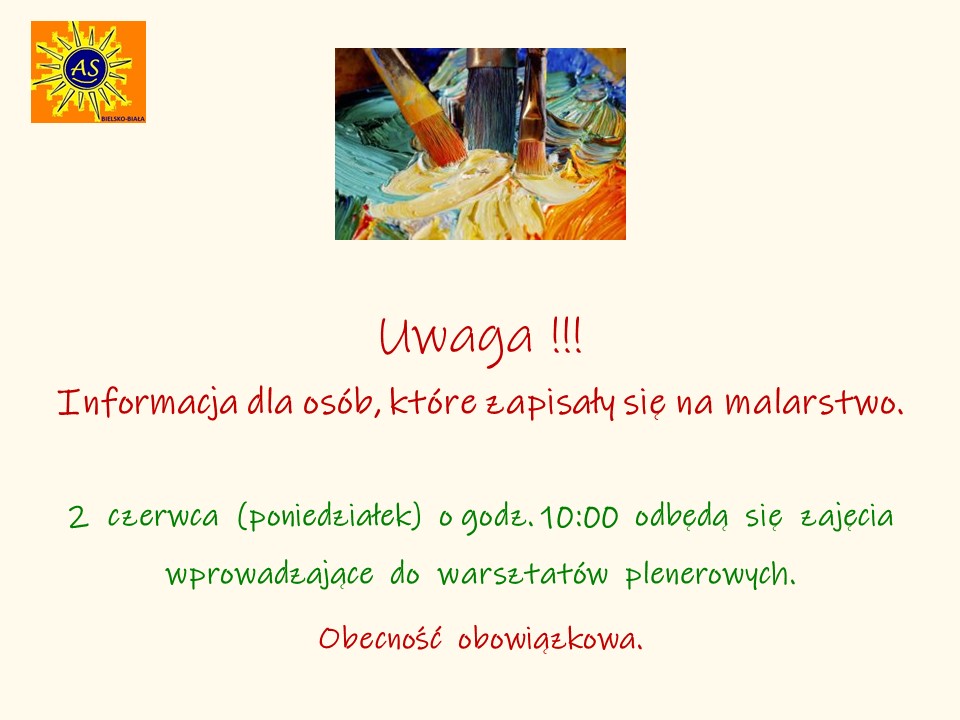 AS
BIELSKO-BIAŁA

Uwaga !!!
Informacja dla osób, które zapisały się na malarstwo.

2 czerwca (poniedziałek) o godz. 10:00 odbędą się zajęcia wprowadzające do warsztatów plenerowych.

Obecność obowiązkowa.